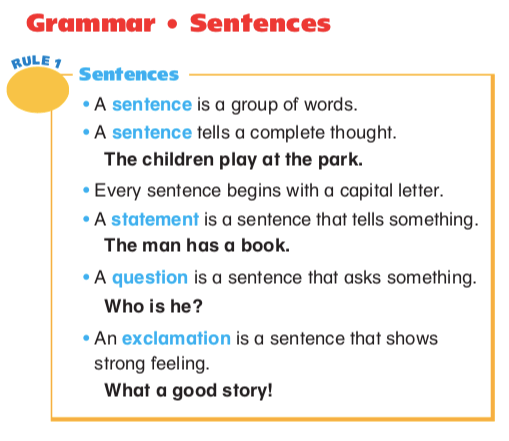 Grammar • Sentences

RULE 1

Sentences

• A sentence is a group of words.

• A sentence tells a complete thought.

The children play at the park.

• Every sentence begins with a capital letter.

• A statement is a sentence that tells something.

The man has a book.

• A question is a sentence that asks something.

Who is he?

• An exclamation is a sentence that shows strong feeling.

What a good story!